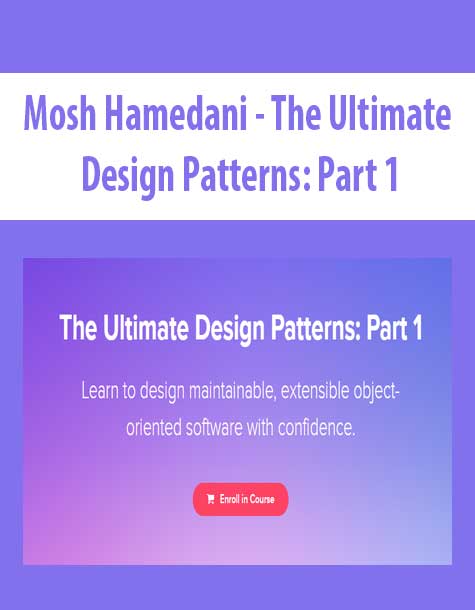 Mosh Hamedani - The Ultimate Design Patterns: Part 1

The Ultimate Design Patterns: Part 1

Learn to design maintainable, extensible object-oriented software with confidence.

Enroll in Course